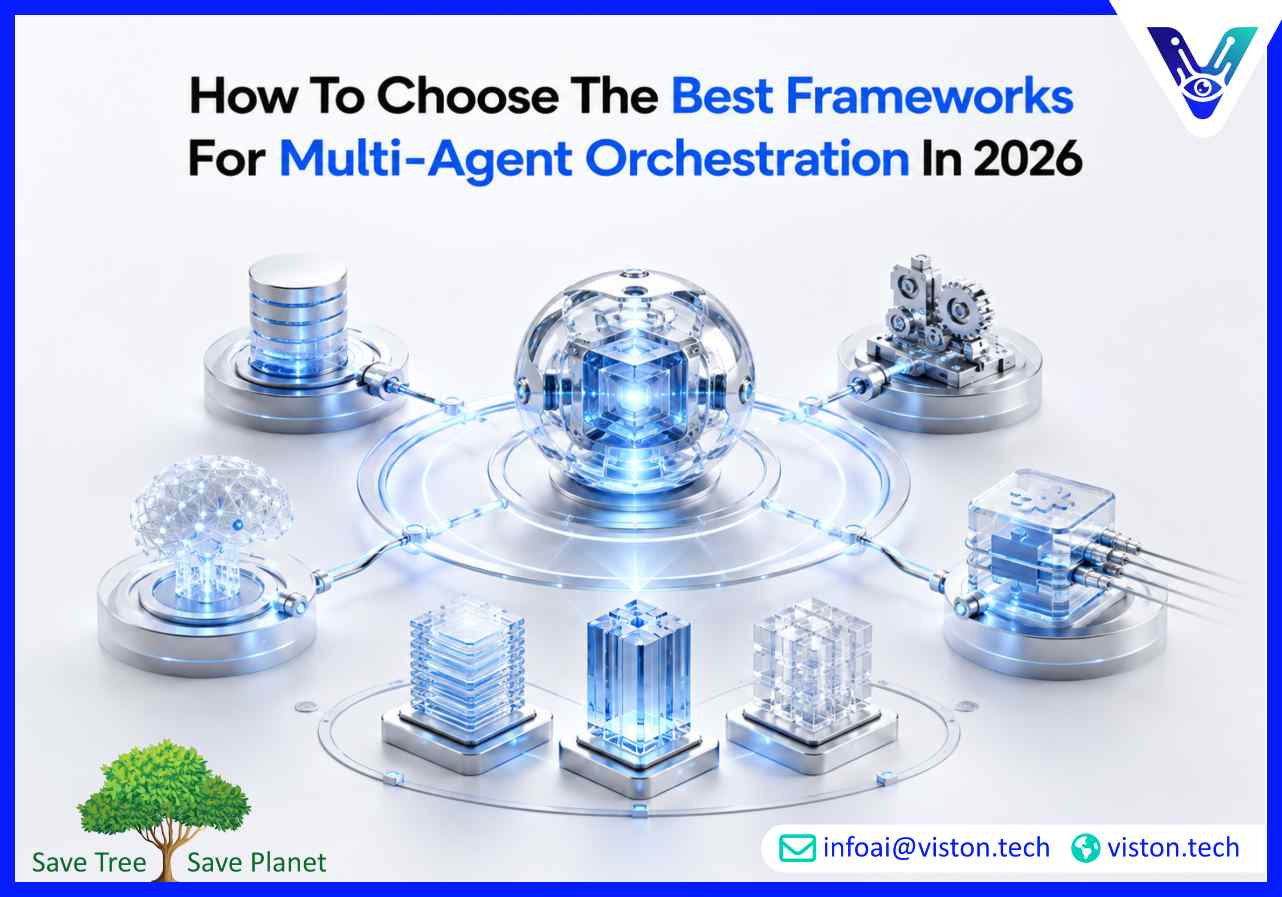 How To Choose The Best Frameworks For Multi-Agent Orchestration In 2026

Save Tree Save Planet

infoai@viston.tech viston.tech